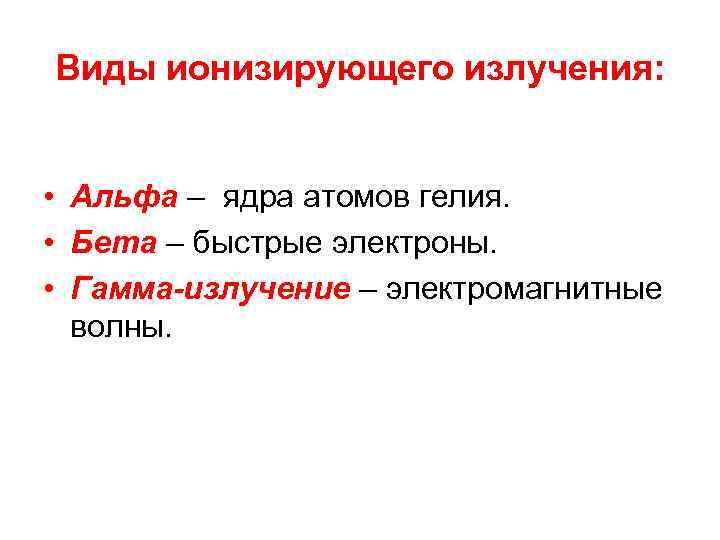 Виды ионизирующего излучения:

• Альфа – ядра атомов гелия.
• Бета – быстрые электроны.
• Гамма-излучение – электромагнитные волны.